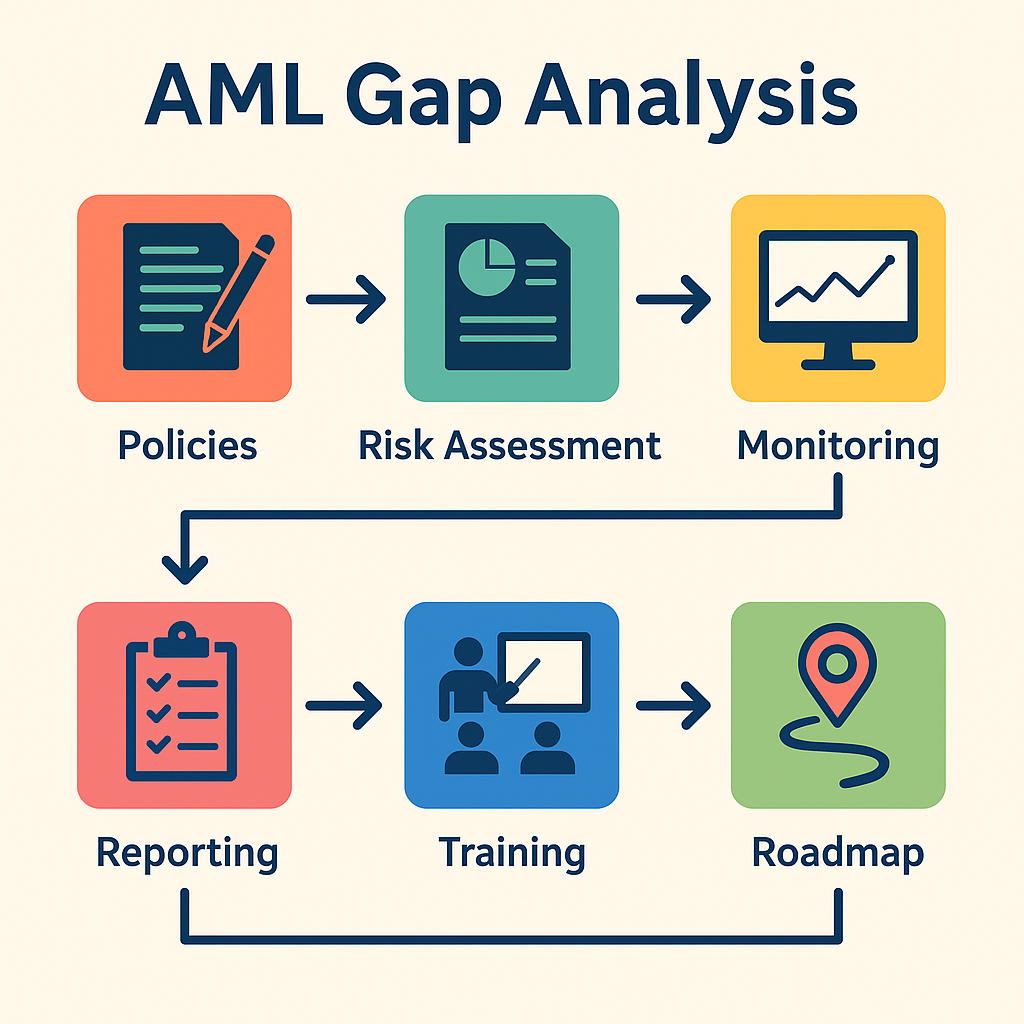 AML Gap Analysis

Policies

Risk Assessment

Monitoring

Reporting

Training

Roadmap